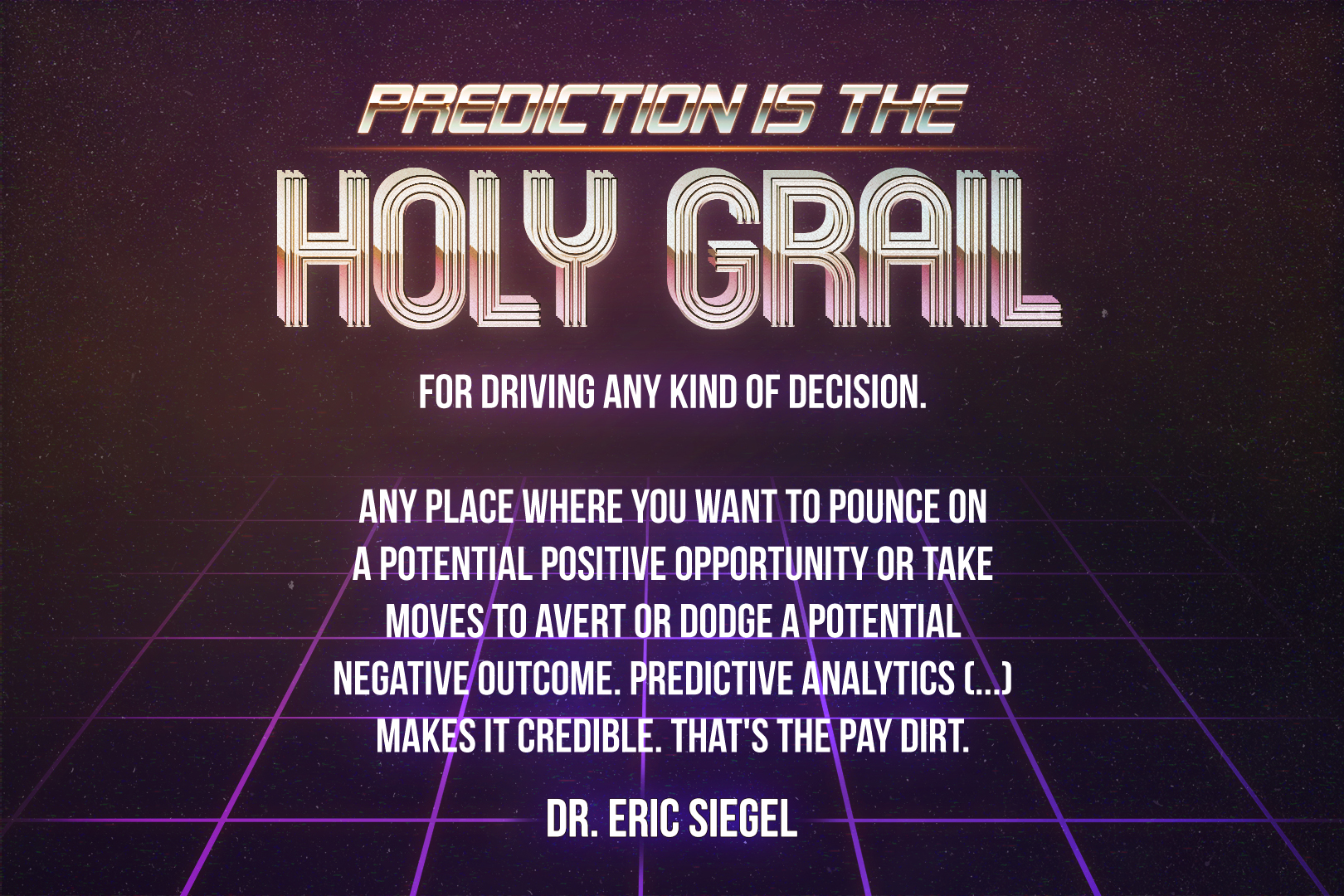 PREDICTION IS THE
HOLY GRAIL

FOR DRIVING ANY KIND OF DECISION.

ANY PLACE WHERE YOU WANT TO POUNCE ON A POTENTIAL POSITIVE OPPORTUNITY OR TAKE MOVES TO AVERT OR DODGE A POTENTIAL NEGATIVE OUTCOME. PREDICTIVE ANALYTICS (...) MAKES IT CREDIBLE. THAT'S THE PAY DIRT.

DR. ERIC SIEGEL